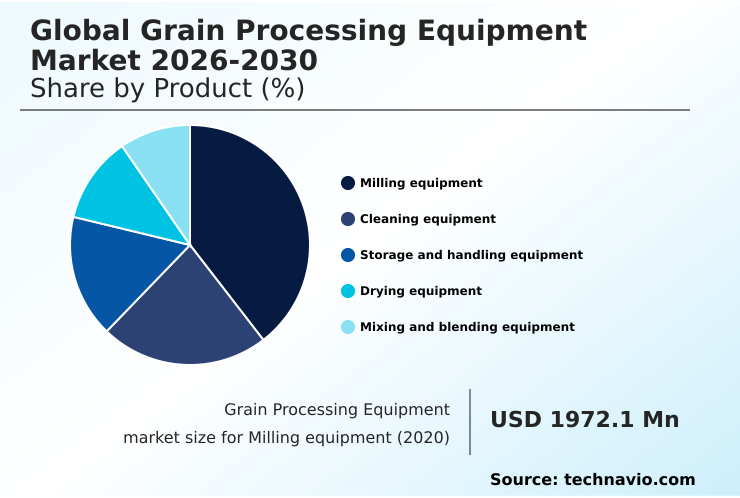 Global Grain Processing Equipment Market 2026-2030
Share by Product (%)

Milling equipment
Cleaning equipment
Storage and handling equipment
Drying equipment
Mixing and blending equipment

Grain Processing Equipment market size for Milling equipment (2020)

USD 1972.1 Mn

Source: technavio.com